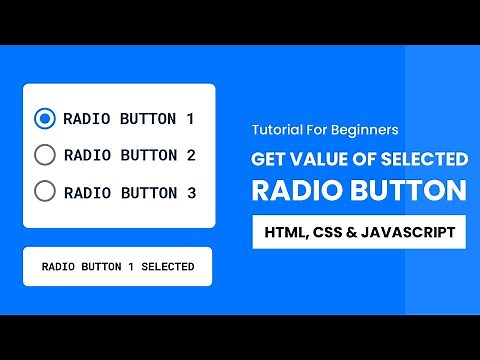 RADIO BUTTON 1
RADIO BUTTON 2
RADIO BUTTON 3

RADIO BUTTON 1 SELECTED

Tutorial For Beginners
GET VALUE OF SELECTED
RADIO BUTTON
HTML, CSS & JAVASCRIPT